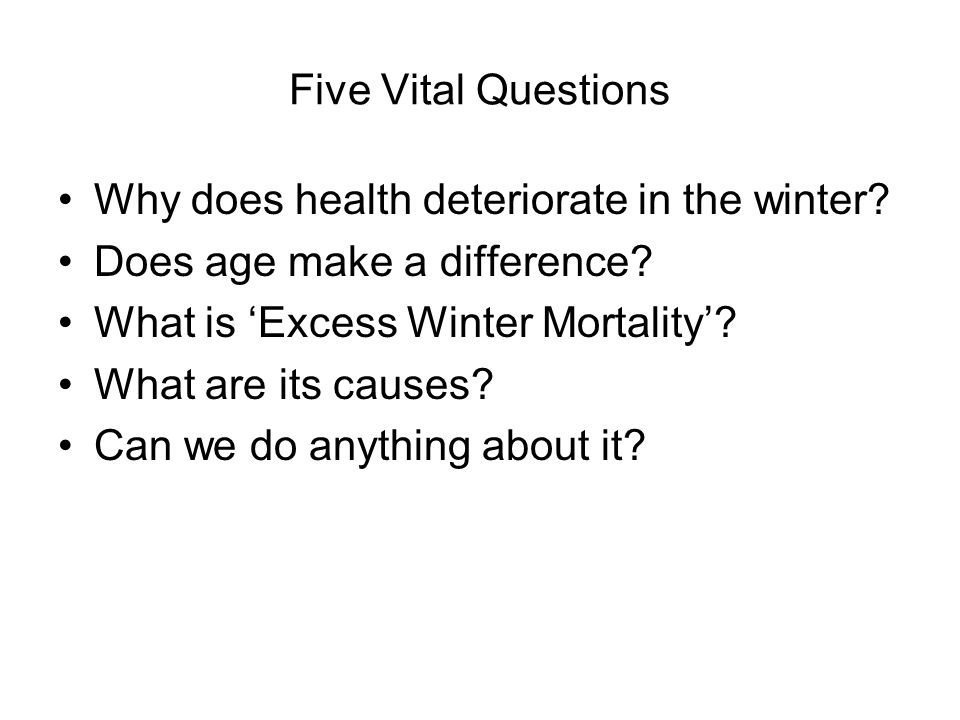 Five Vital Questions

• Why does health deteriorate in the winter?
• Does age make a difference?
• What is ‘Excess Winter Mortality’?
• What are its causes?
• Can we do anything about it?